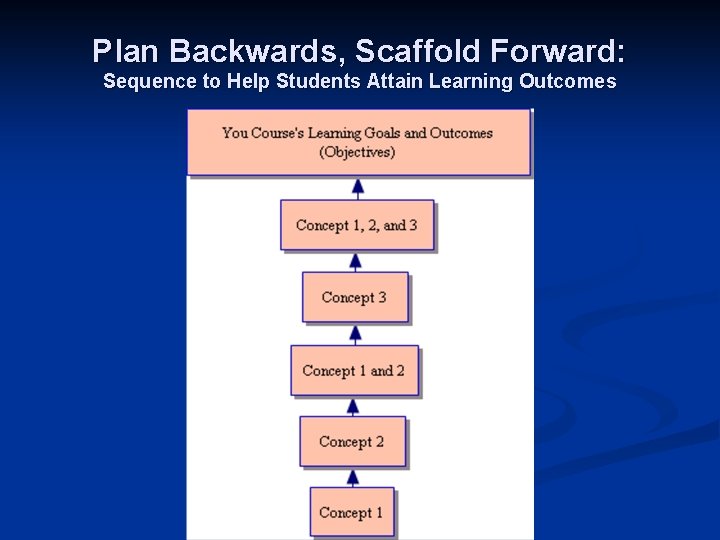 Plan Backwards, Scaffold Forward:
Sequence to Help Students Attain Learning Outcomes

You Course's Learning Goals and Outcomes (Objectives)

Concept 1, 2, and 3

Concept 3

Concept 1 and 2

Concept 2

Concept 1